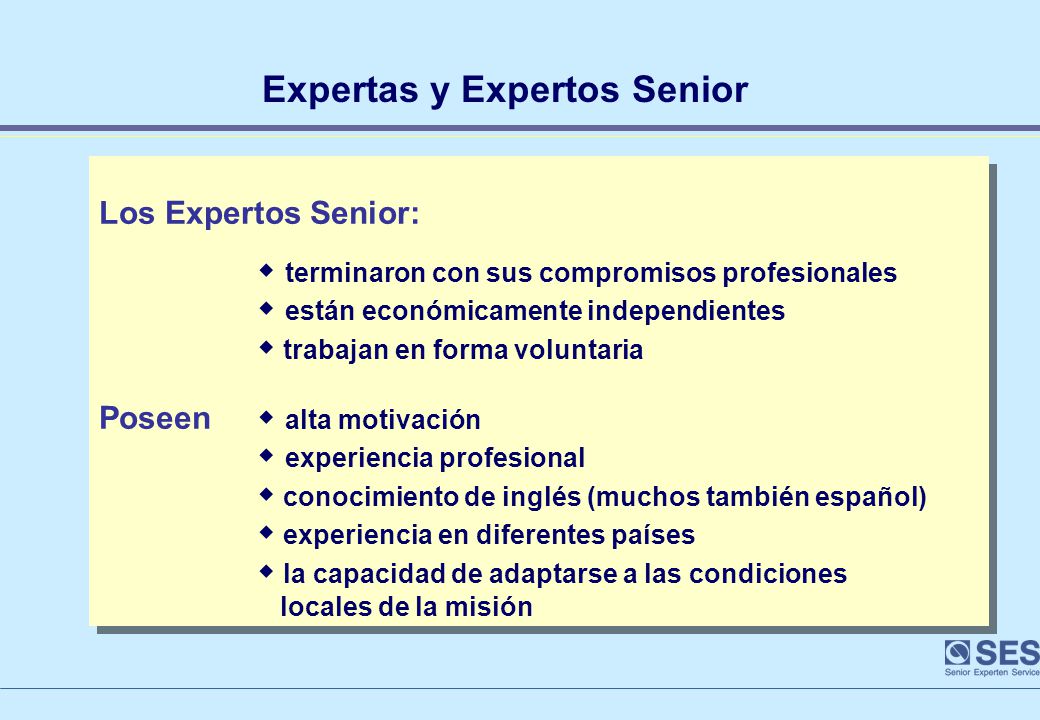 Expertas y Expertos Senior

Los Expertos Senior:

◆ terminaron con sus compromisos profesionales
◆ están económicamente independientes
◆ trabajan en forma voluntaria

Poseen
◆ alta motivación
◆ experiencia profesional
◆ conocimiento de inglés (muchos también español)
◆ experiencia en diferentes países
◆ la capacidad de adaptarse a las condiciones locales de la misión

SES
Senior Experten Service